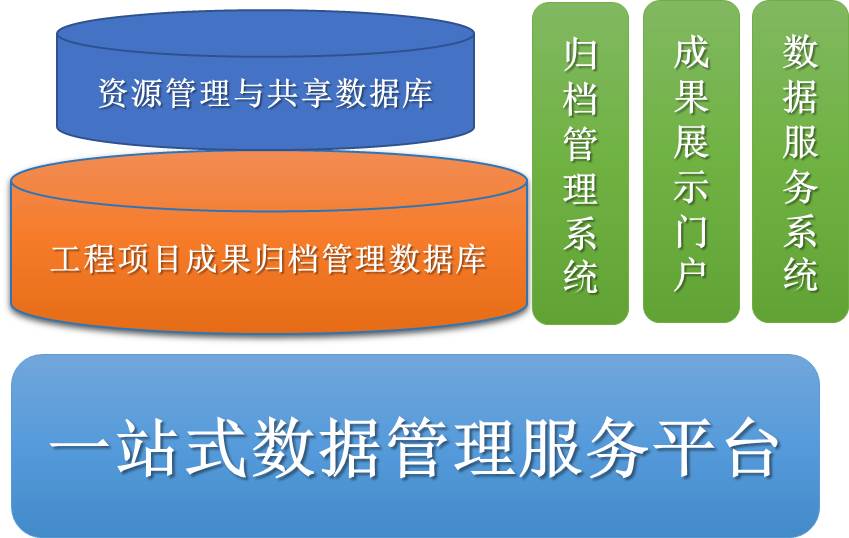 资源管理与共享数据库

工程项目成果归档管理数据库

归档管理系统

成果展示门户

数据服务系统

一站式数据管理服务平台